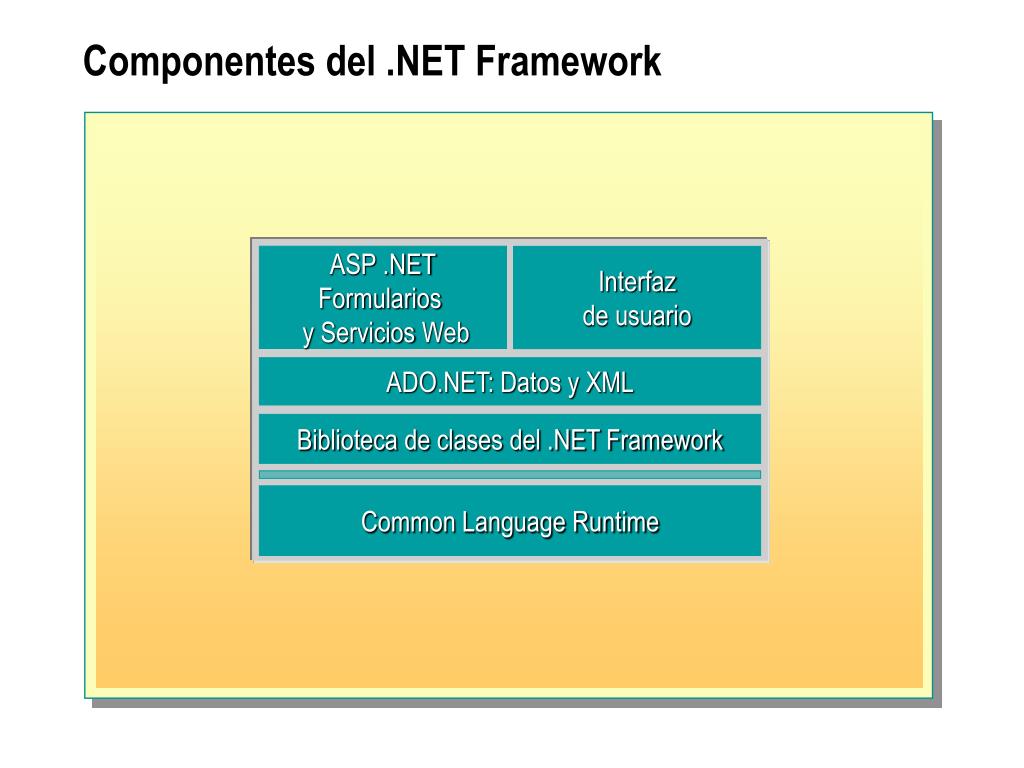 Componentes del .NET Framework

ASP .NET
Formularios
y Servicios Web

Interfaz
de usuario

ADO.NET: Datos y XML

Biblioteca de clases del .NET Framework

Common Language Runtime